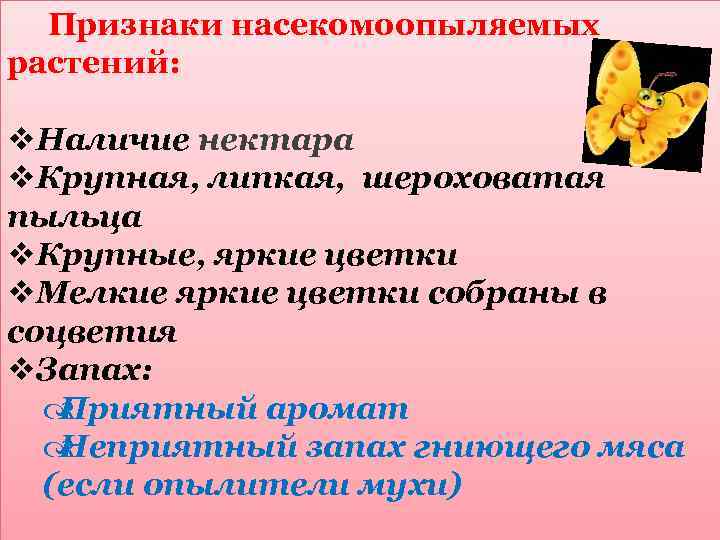 Признаки насекомоопыляемых растений:

❖Наличие нектара
❖Крупная, липкая, шероховатая пыльца
❖Крупные, яркие цветки
❖Мелкие яркие цветки собраны в соцветия
❖Запах:
Приятный аромат
Неприятный запах гниющего мяса (если опылители мухи)